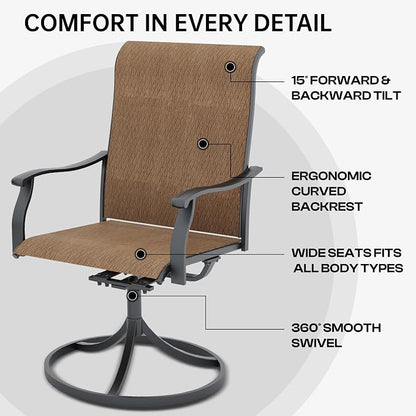 COMFORT IN EVERY DETAIL

15° FORWARD & BACKWARD TILT

ERGONOMIC CURVED BACKREST

WIDE SEATS FITS ALL BODY TYPES

360° SMOOTH SWIVEL